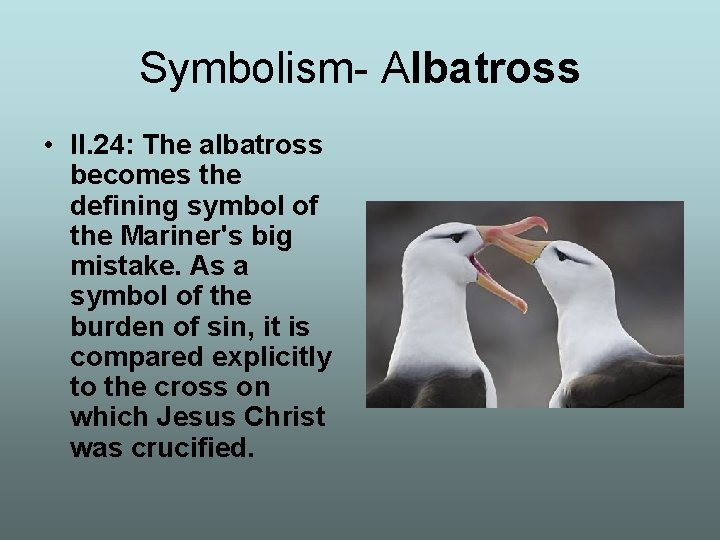 Symbolism- Albatross

• II.24: The albatross becomes the defining symbol of the Mariner's big mistake. As a symbol of the burden of sin, it is compared explicitly to the cross on which Jesus Christ was crucified.